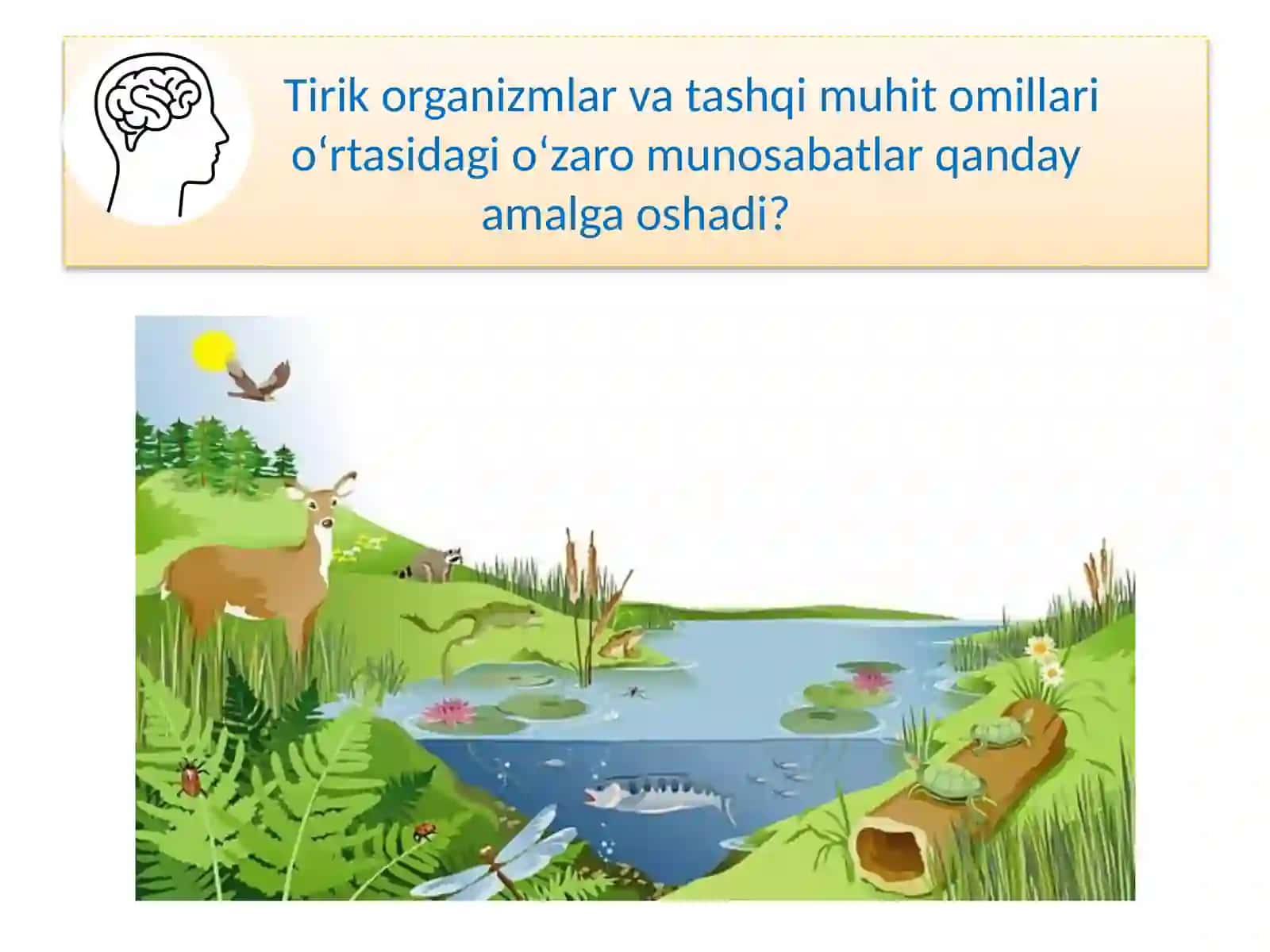 Tirik organizmlar va tashqi muhit omillari o‘rtasidagi o‘zaro munosabatlar qanday amalga oshadi?